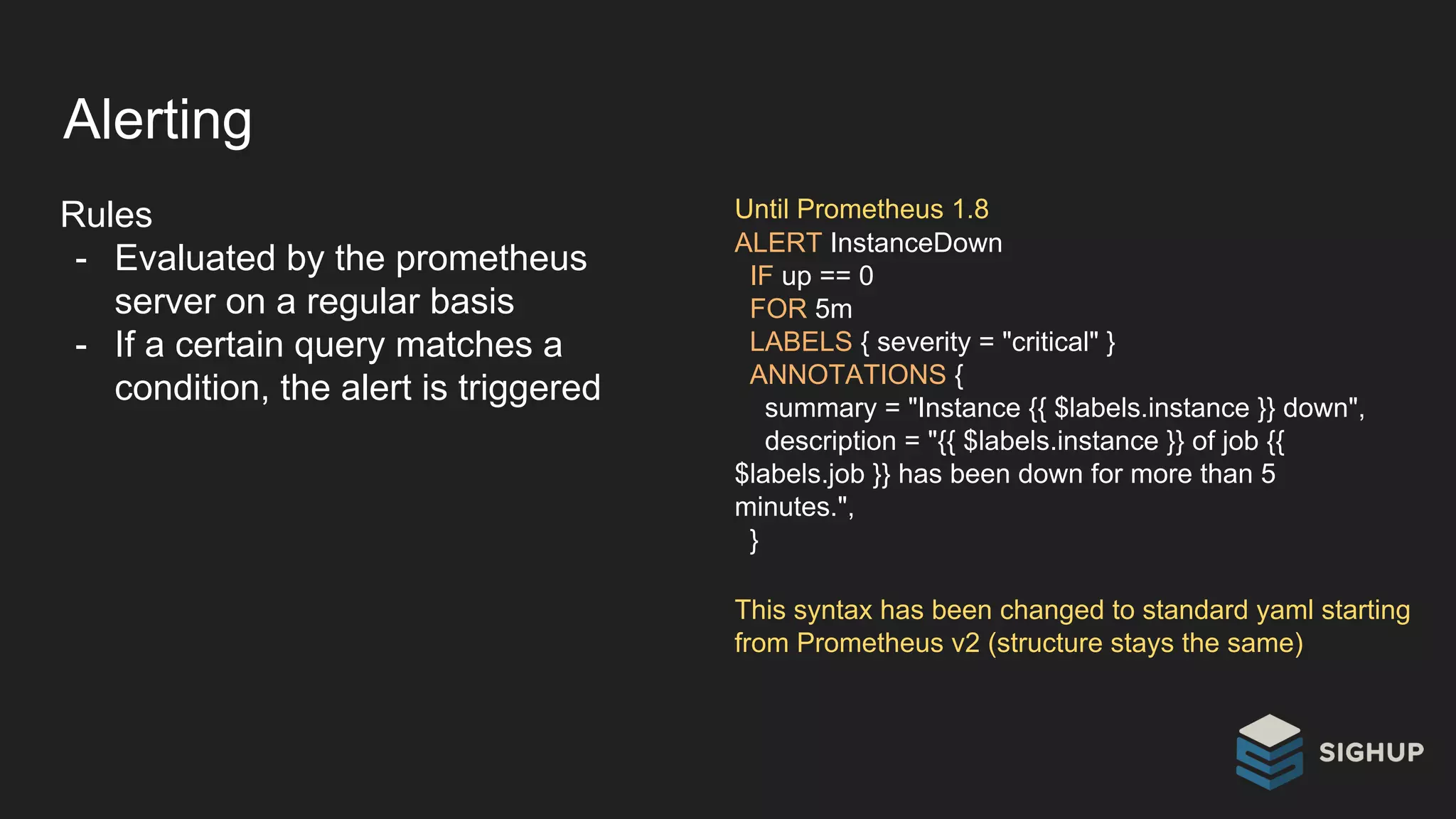 Alerting

Rules
- Evaluated by the prometheus server on a regular basis
- If a certain query matches a condition, the alert is triggered

Until Prometheus 1.8
ALERT InstanceDown
IF up == 0
FOR 5m
LABELS { severity = "critical" }
ANNOTATIONS {
summary = "Instance {{ $labels.instance }} down",
description = "{{ $labels.instance }} of job {{ $labels.job }} has been down for more than 5 minutes.",
}

This syntax has been changed to standard yaml starting from Prometheus v2 (structure stays the same)

SIGHUP